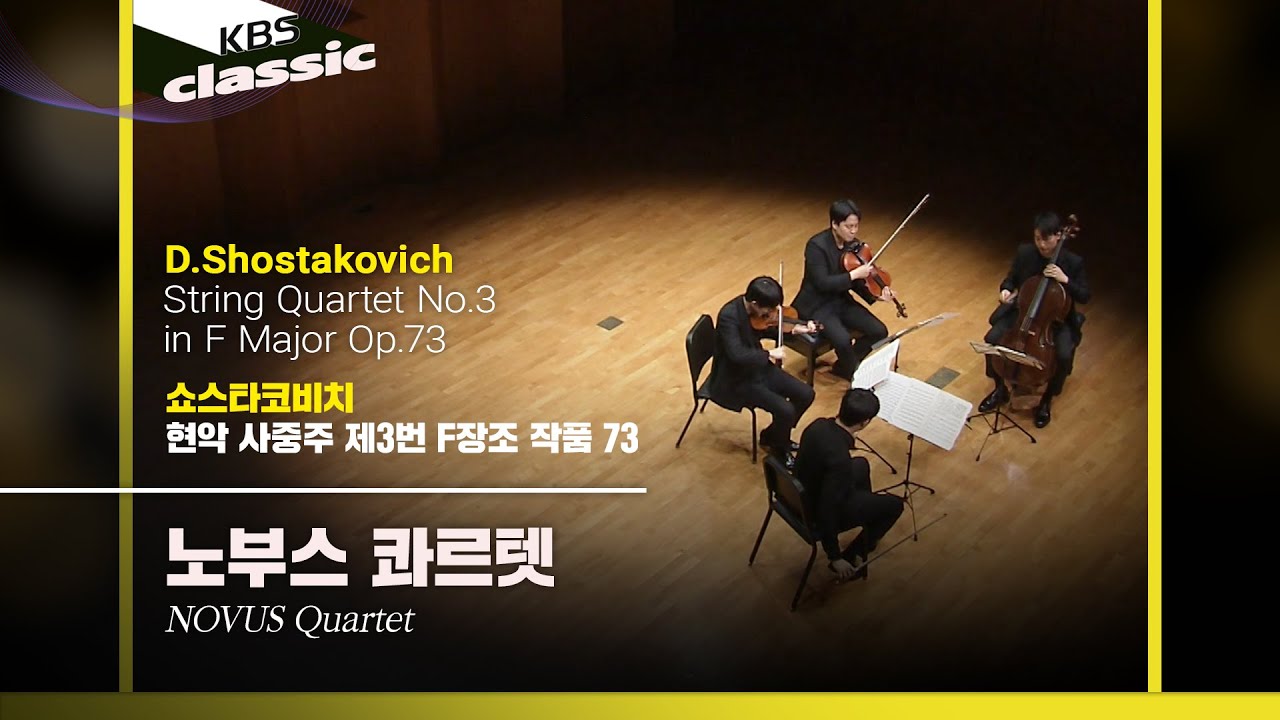 KBS classic

D.Shostakovich
String Quartet No.3 in F Major Op.73

쇼스타코비치
현악 사중주 제3번 F장조 작품 73

노부스 콰르텟
NOVUS Quartet